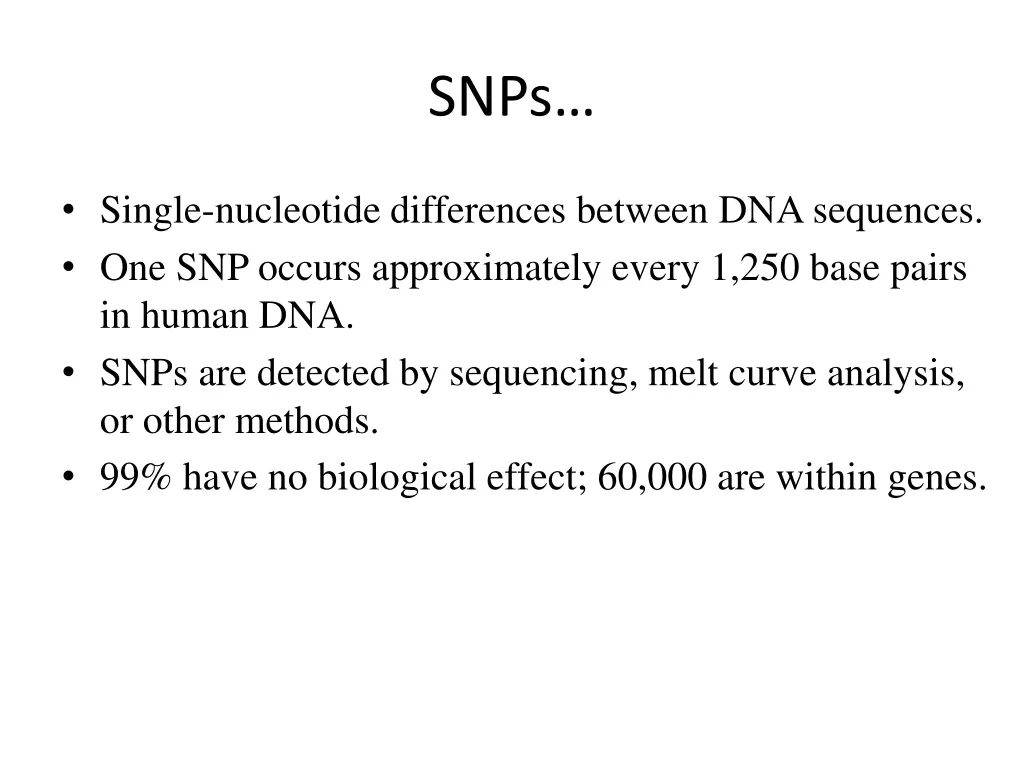 SNPs…

• Single-nucleotide differences between DNA sequences.
• One SNP occurs approximately every 1,250 base pairs in human DNA.
• SNPs are detected by sequencing, melt curve analysis, or other methods.
• 99% have no biological effect; 60,000 are within genes.